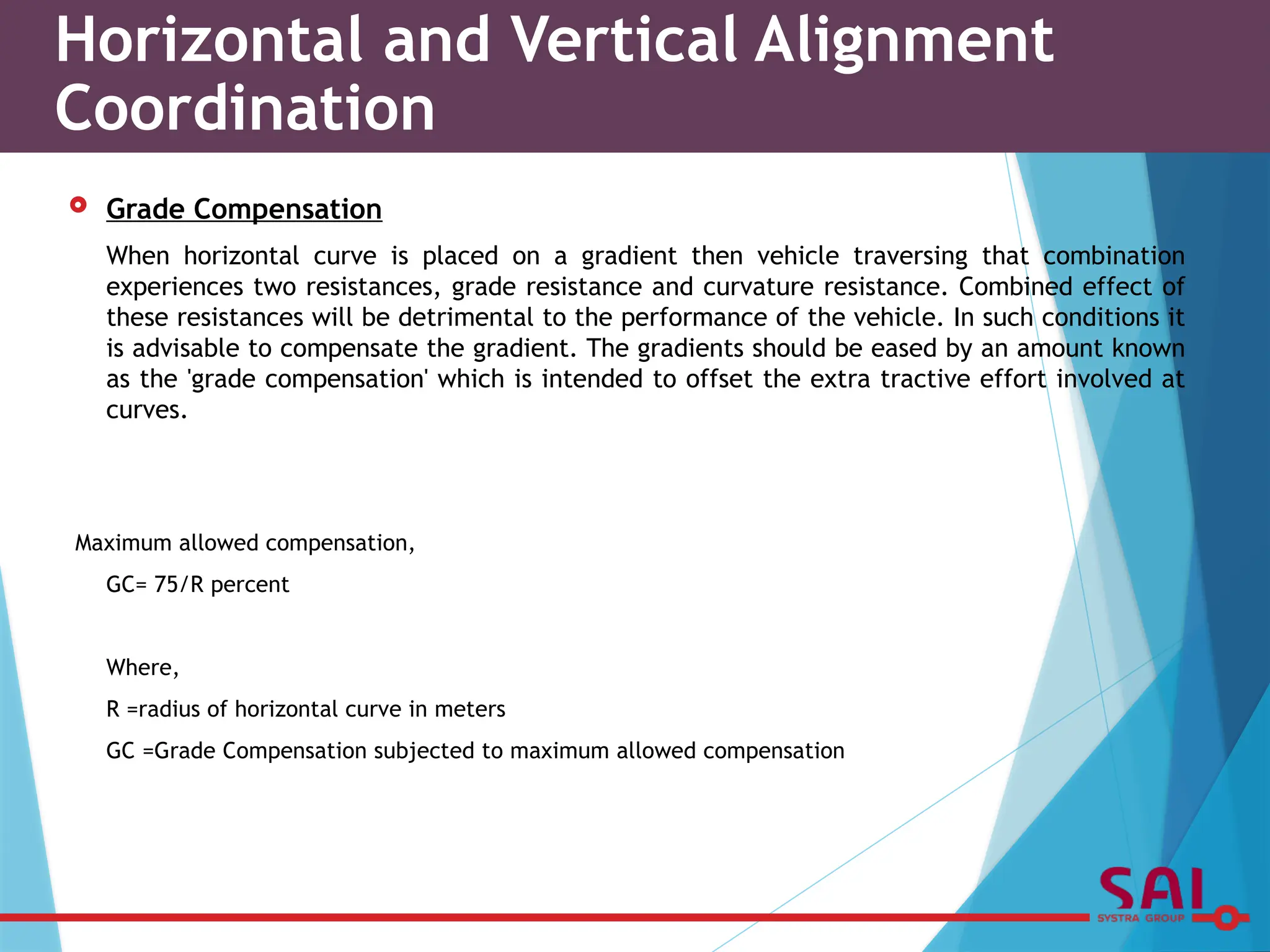 Horizontal and Vertical Alignment Coordination

Grade Compensation

When horizontal curve is placed on a gradient then vehicle traversing that combination experiences two resistances, grade resistance and curvature resistance. Combined effect of these resistances will be detrimental to the performance of the vehicle. In such conditions it is advisable to compensate the gradient. The gradients should be eased by an amount known as the 'grade compensation' which is intended to offset the extra tractive effort involved at curves.

Maximum allowed compensation,

GC= 75/R percent

Where,

R =radius of horizontal curve in meters

GC =Grade Compensation subjected to maximum allowed compensation

SAI
SYSTRA GROUP